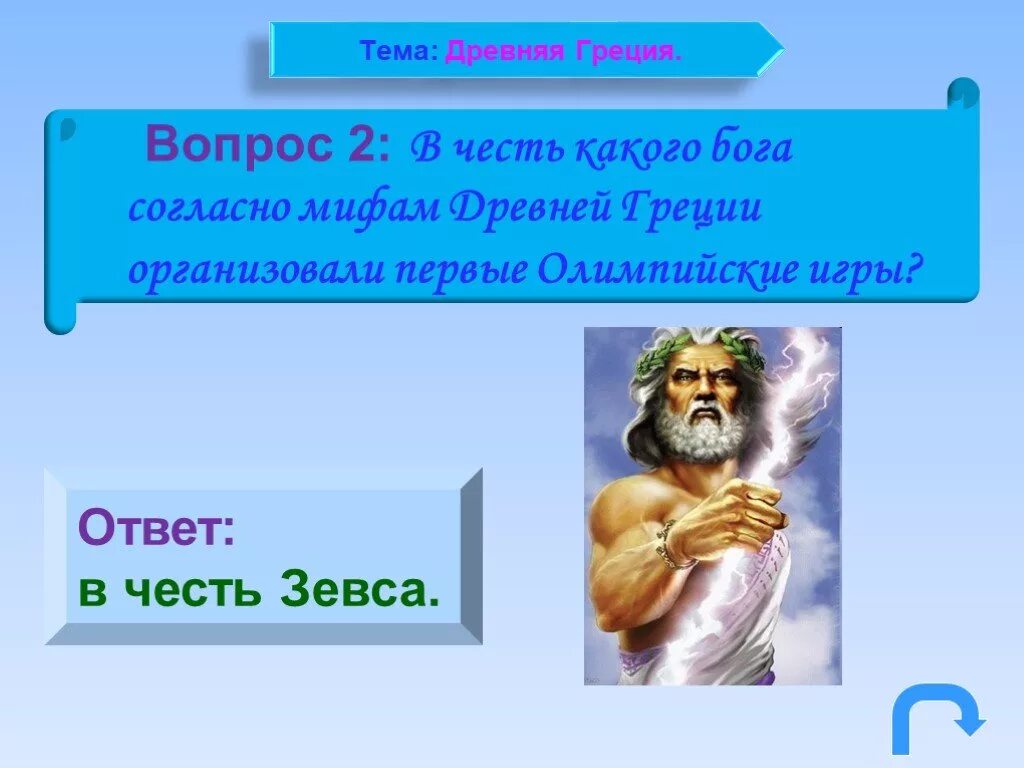 Тема: Древняя Греция.

Вопрос 2: В честь какого бога согласно мифам Древней Греции организовали первые Олимпийские игры?

Ответ:
в честь Зевса.